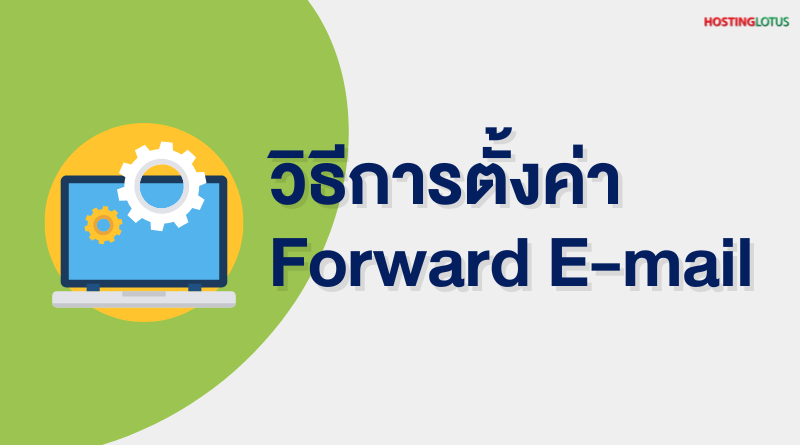 HOSTINGLOTUS

วิธีการตั้งค่า
Forward E-mail